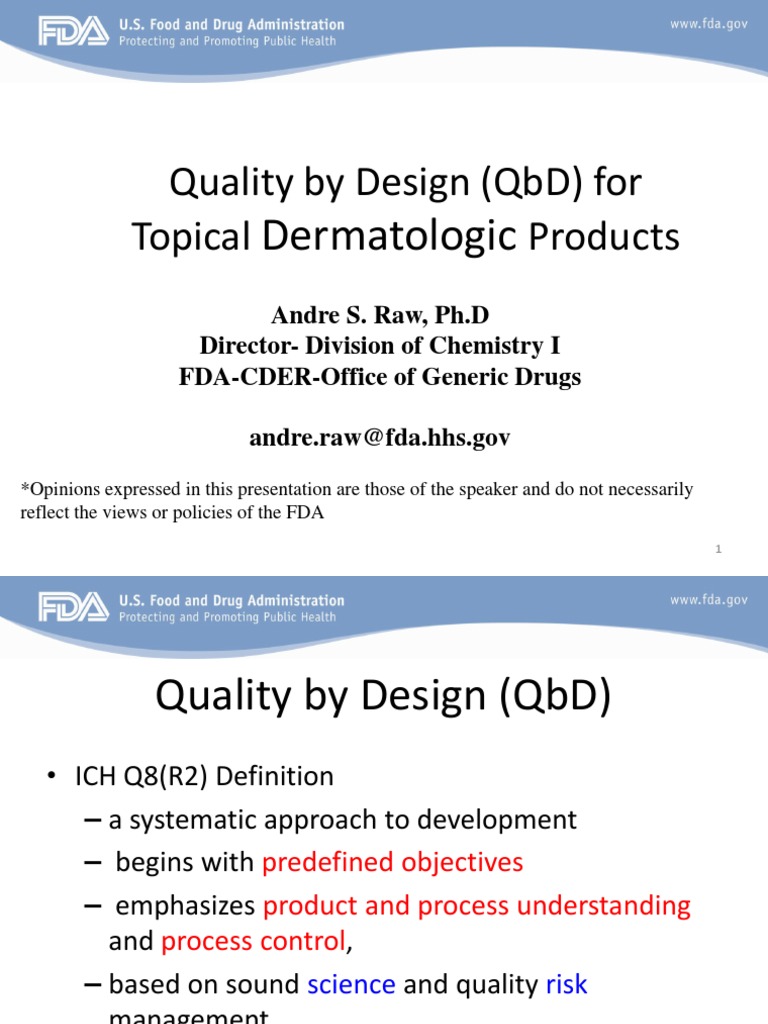 FDA U.S. Food and Drug Administration
Protecting and Promoting Public Health

www.fda.gov

Quality by Design (QbD) for Topical Dermatologic Products

Andre S. Raw, Ph.D
Director- Division of Chemistry I
FDA-CDER-Office of Generic Drugs

andre.raw@fda.hhs.gov

*Opinions expressed in this presentation are those of the speaker and do not necessarily reflect the views or policies of the FDA

1

FDA U.S. Food and Drug Administration
Protecting and Promoting Public Health

www.fda.gov

Quality by Design (QbD)

• ICH Q8(R2) Definition
– a systematic approach to development
– begins with predefined objectives
– emphasizes product and process understanding and process control,
– based on sound science and quality risk management